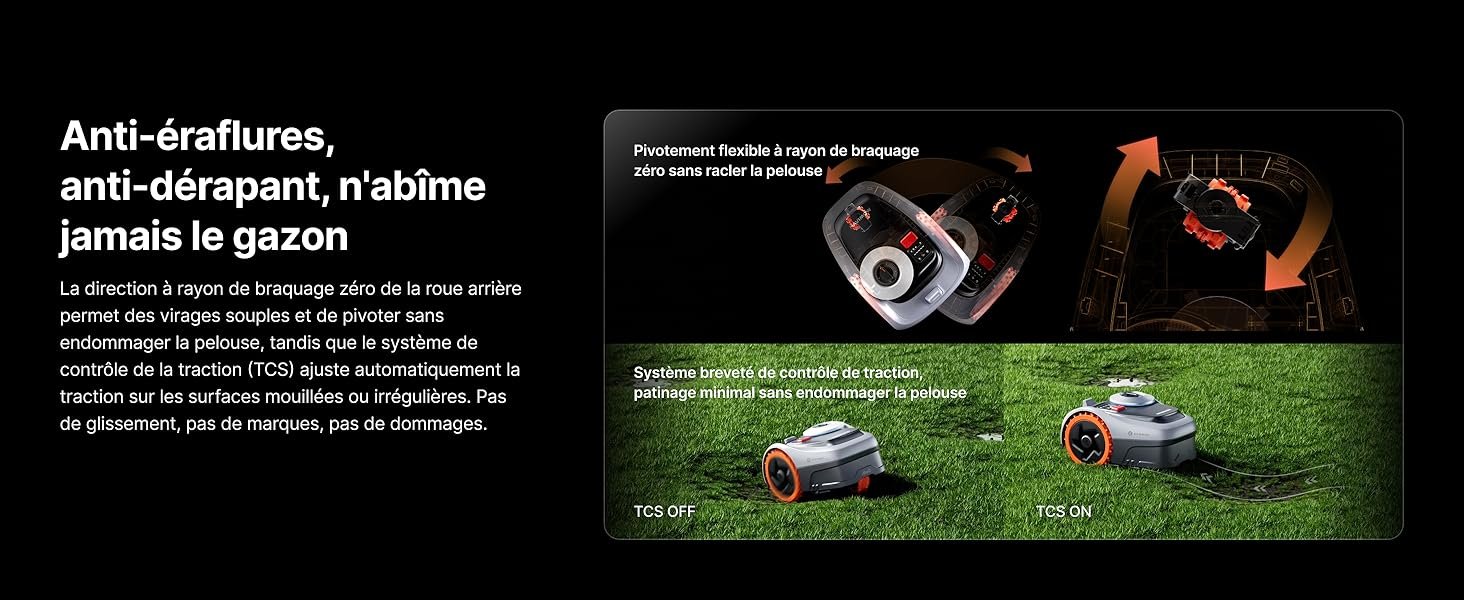 Anti-éraflures, anti-dérapant, n'abîme jamais le gazon

La direction à rayon de braquage zéro de la roue arrière permet des virages souples et de pivoter sans endommager la pelouse, tandis que le système de contrôle de la traction (TCS) ajuste automatiquement la traction sur les surfaces mouillées ou irrégulières. Pas de glissement, pas de marques, pas de dommages.

Pivotement flexible à rayon de braquage zéro sans racler la pelouse

Système breveté de contrôle de traction, patinage minimal sans endommager la pelouse

TCS OFF

TCS ON